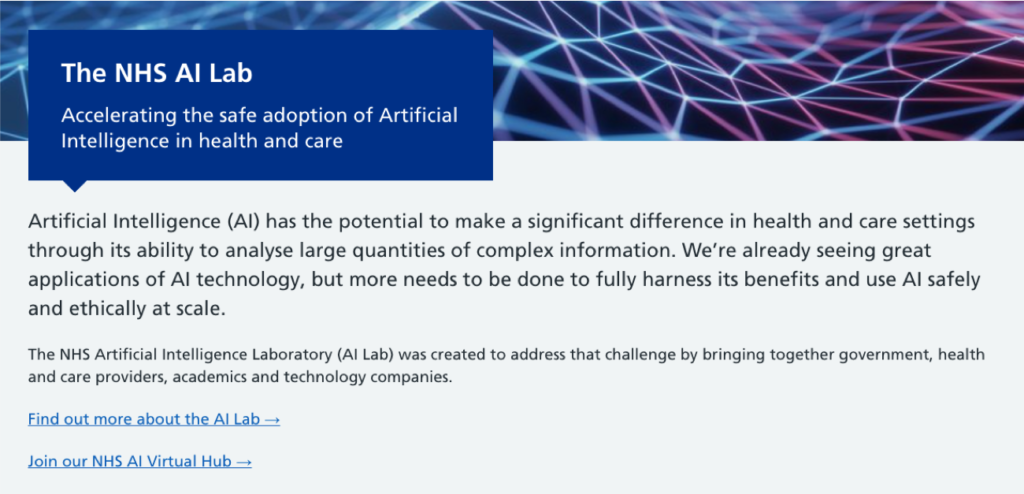 The NHS AI Lab

Accelerating the safe adoption of Artificial Intelligence in health and care

Artificial Intelligence (AI) has the potential to make a significant difference in health and care settings through its ability to analyse large quantities of complex information. We're already seeing great applications of AI technology, but more needs to be done to fully harness its benefits and use AI safely and ethically at scale.

The NHS Artificial Intelligence Laboratory (AI Lab) was created to address that challenge by bringing together government, health and care providers, academics and technology companies.

Find out more about the AI Lab →

Join our NHS AI Virtual Hub →